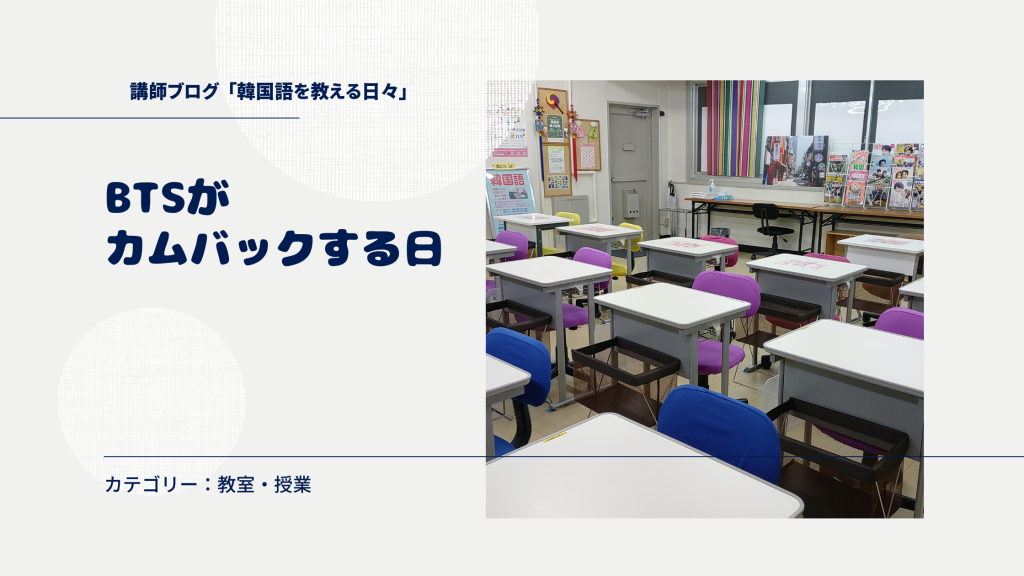 講師ブログ「韓国語を教える日々」

BTSが
カムバックする日

韓国語

カテゴリー：教室・授業